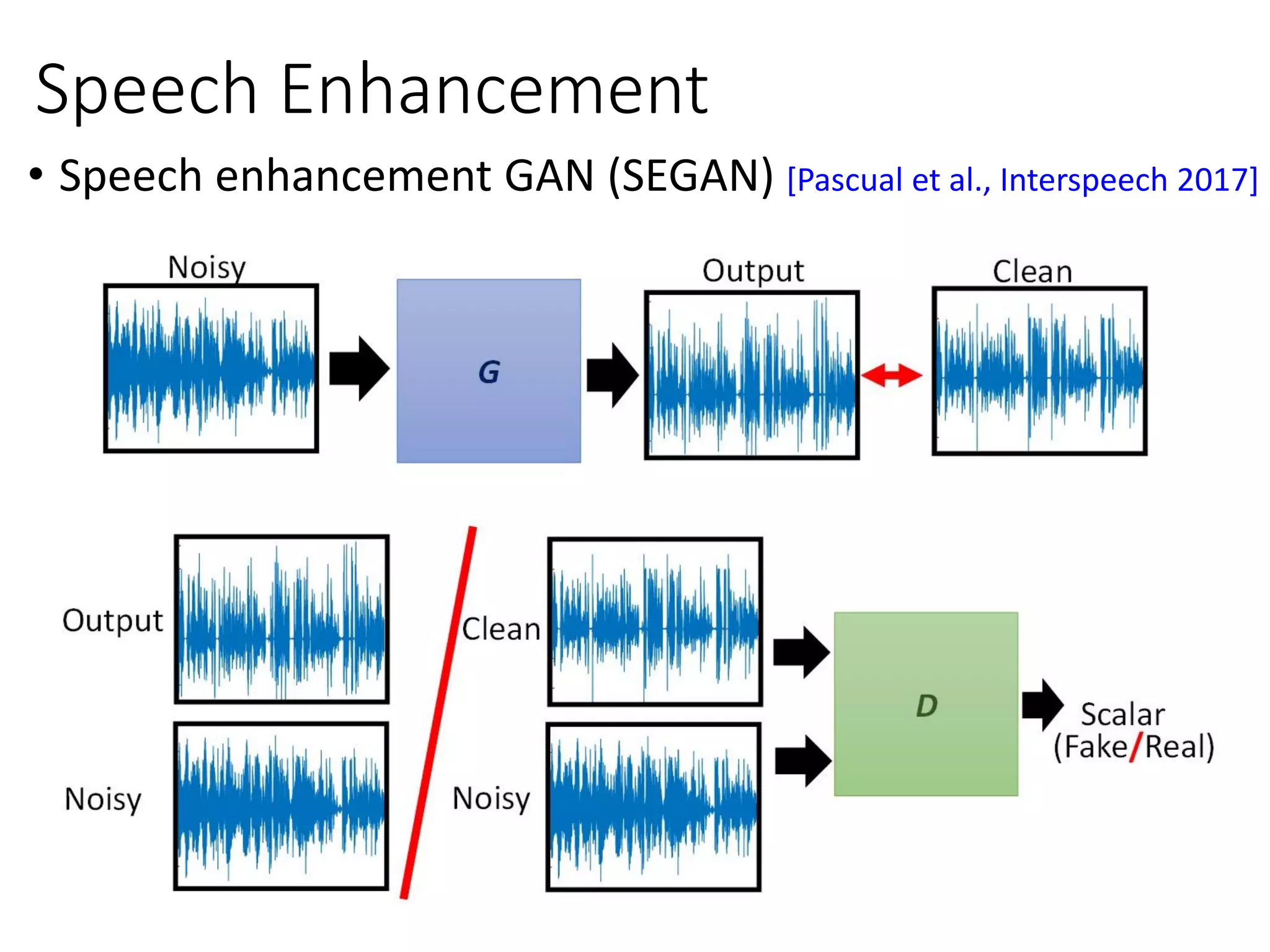 Speech Enhancement

• Speech enhancement GAN (SEGAN) [Pascual et al., Interspeech 2017]

Noisy

G

Output

Clean

Output

Noisy

Clean

Noisy

D

Scalar (Fake/Real)